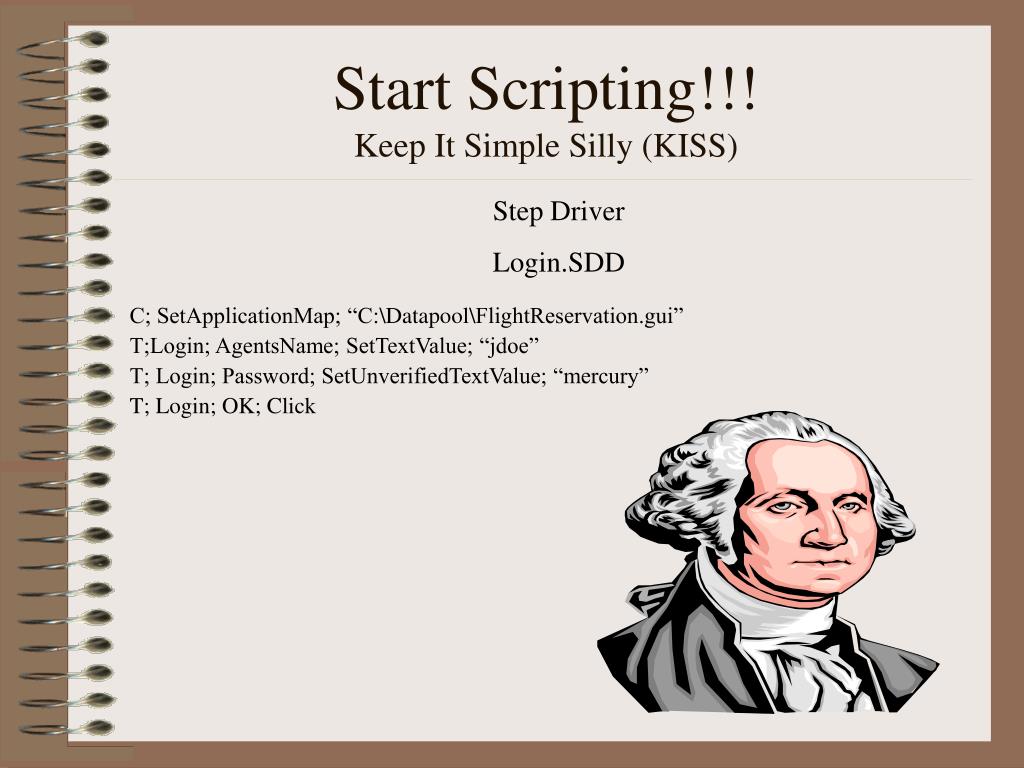 Start Scripting!!!
Keep It Simple Silly (KISS)

Step Driver

Login.SDD

C; SetApplicationMap; “C:\Datapool\FlightReservation.gui”
T;Login; AgentsName; SetTextValue; “jdoe”
T; Login; Password; SetUnverifiedTextValue; “mercury”
T; Login; OK; Click